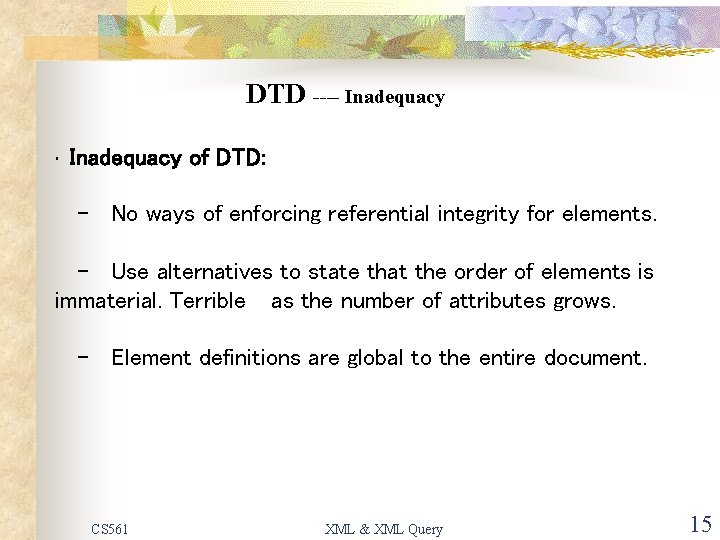 DTD --- Inadequacy

· Inadequacy of DTD:

– No ways of enforcing referential integrity for elements.

– Use alternatives to state that the order of elements is immaterial. Terrible as the number of attributes grows.

– Element definitions are global to the entire document.

CS561 XML & XML Query 15